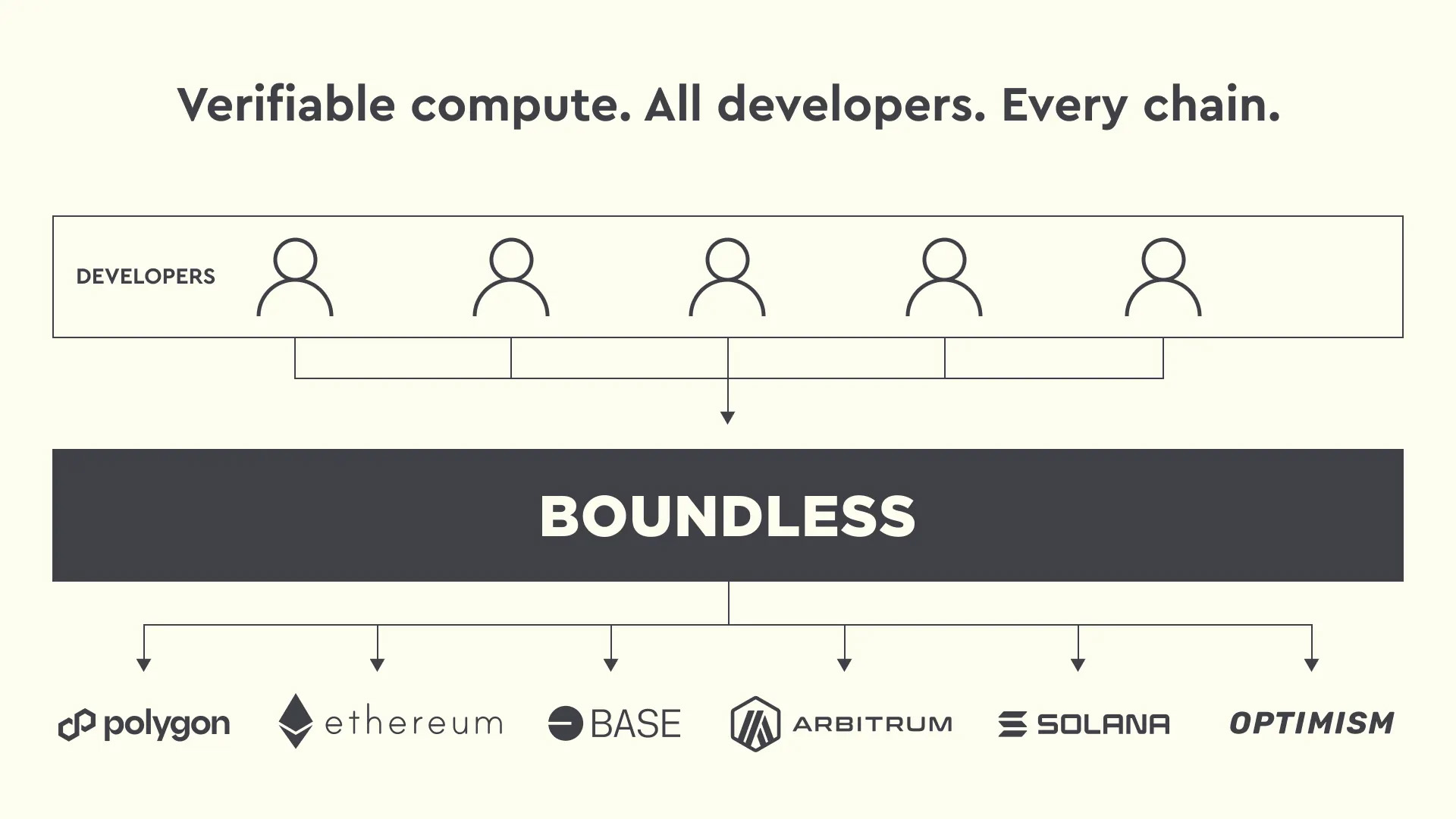 Verifiable compute. All developers. Every chain.

DEVELOPERS

BOUNDLESS

polygon ethereum BASE ARBITRUM SOLANA OPTIMISM